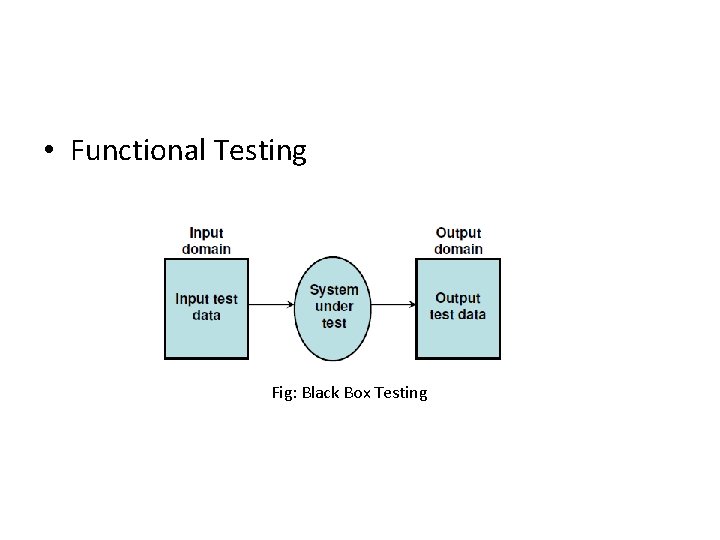 • Functional Testing

Input domain

Input test data

System under test

Output domain

Output test data

Fig: Black Box Testing